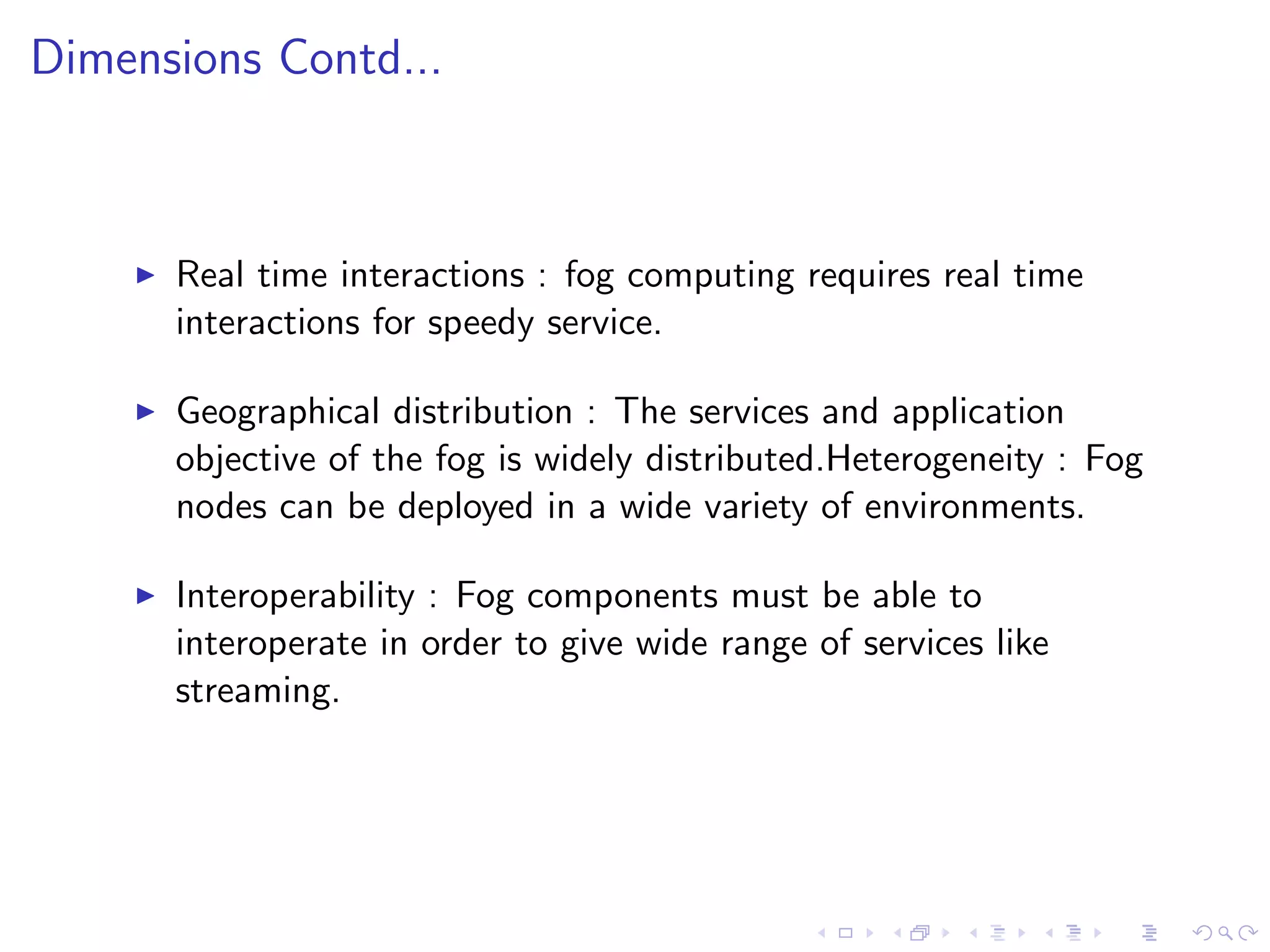 Dimensions Contd...

▶ Real time interactions : fog computing requires real time interactions for speedy service.

▶ Geographical distribution : The services and application objective of the fog is widely distributed.Heterogeneity : Fog nodes can be deployed in a wide variety of environments.

▶ Interoperability : Fog components must be able to interoperate in order to give wide range of services like streaming.